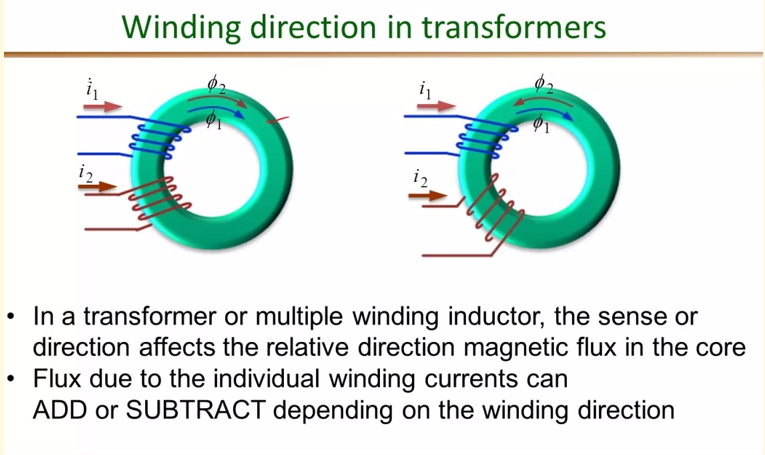 Winding direction in transformers

$i_1$ $\phi_2$ $\phi_1$ $i_2$

$i_1$ $\phi_2$ $\phi_1$ $i_2$

• In a transformer or multiple winding inductor, the sense or direction affects the relative direction magnetic flux in the core
• Flux due to the individual winding currents can ADD or SUBTRACT depending on the winding direction